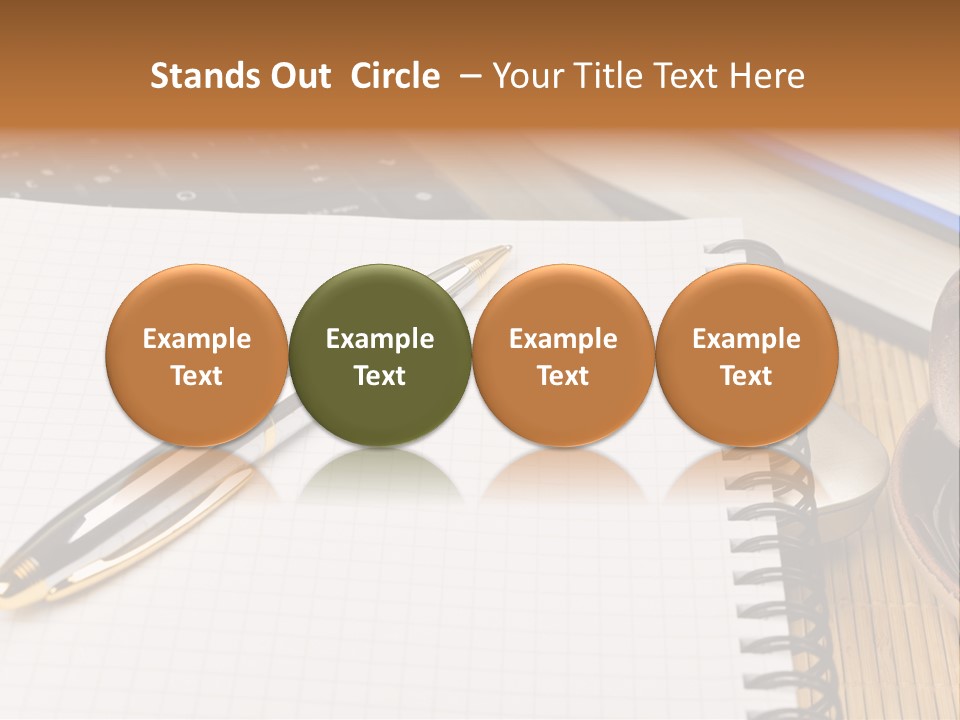 Stands Out Circle – Your Title Text Here

Example Text

Example Text

Example Text

Example Text